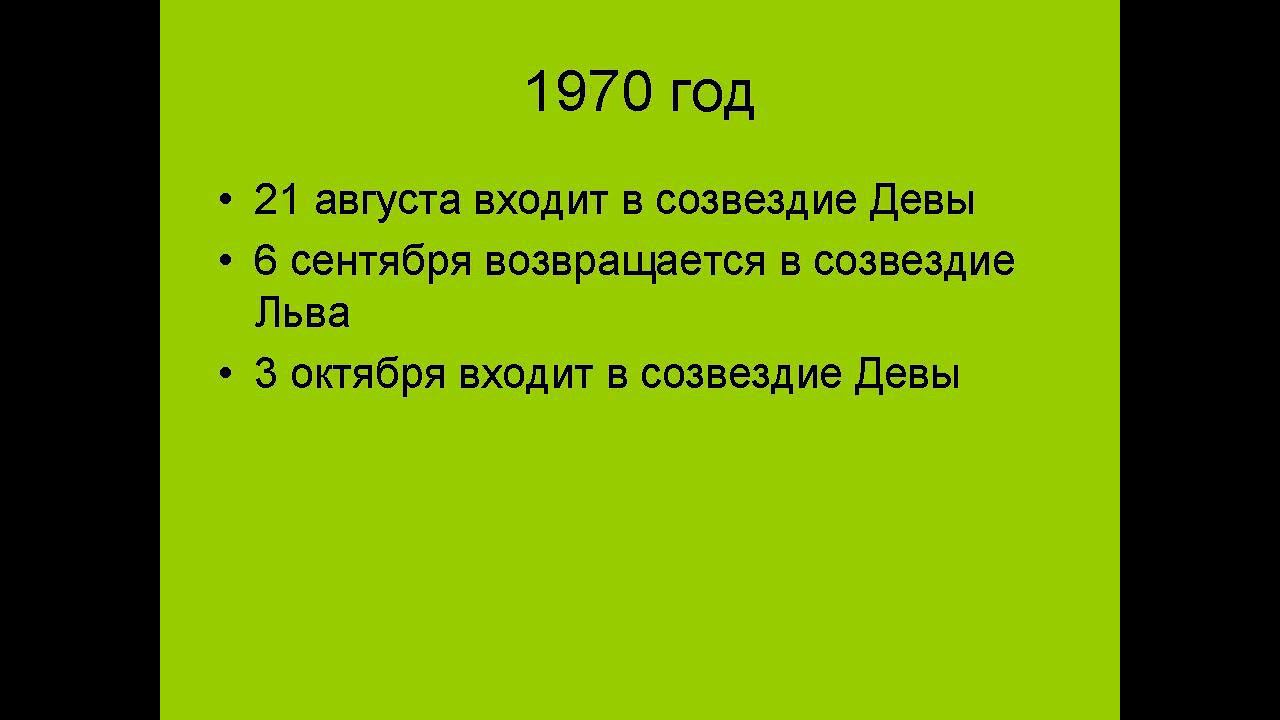 1970 год

• 21 августа входит в созвездие Девы
• 6 сентября возвращается в созвездие Льва
• 3 октября входит в созвездие Девы